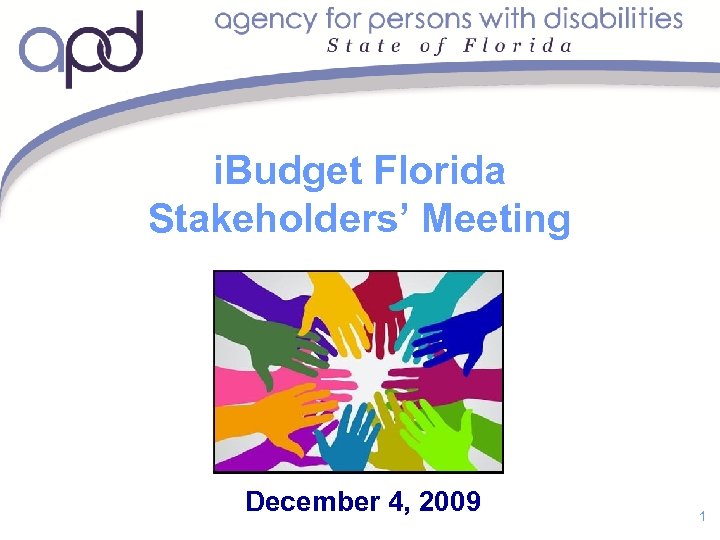 apd agency for persons with disabilities
State of Florida

iBudget Florida
Stakeholders' Meeting

December 4, 2009

1